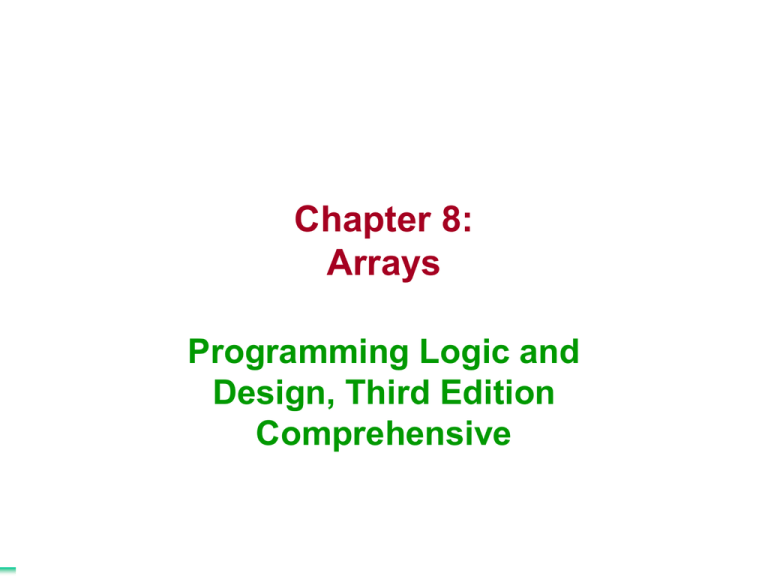 Chapter 8:
Arrays

Programming Logic and Design, Third Edition Comprehensive